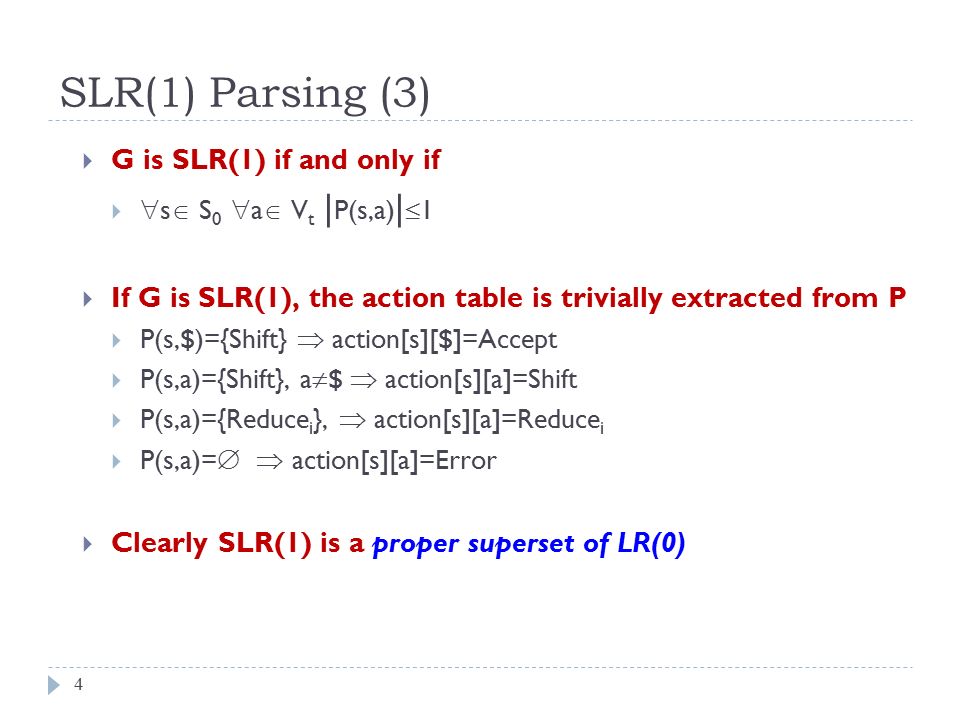 SLR(1) Parsing (3)

G is SLR(1) if and only if

$\forall s \in S_0 \ \forall a \in V_t \ |P(s,a)| \leq 1$

If G is SLR(1), the action table is trivially extracted from P

P(s,\$)={Shift} $\Rightarrow$ action[s][\$]=Accept

P(s,a)={Shift}, a$\neq$\$ $\Rightarrow$ action[s][a]=Shift

P(s,a)={Reduce$_i$}, $\Rightarrow$ action[s][a]=Reduce$_i$

P(s,a)=$\emptyset$ $\Rightarrow$ action[s][a]=Error

Clearly SLR(1) is a proper superset of LR(0)

4